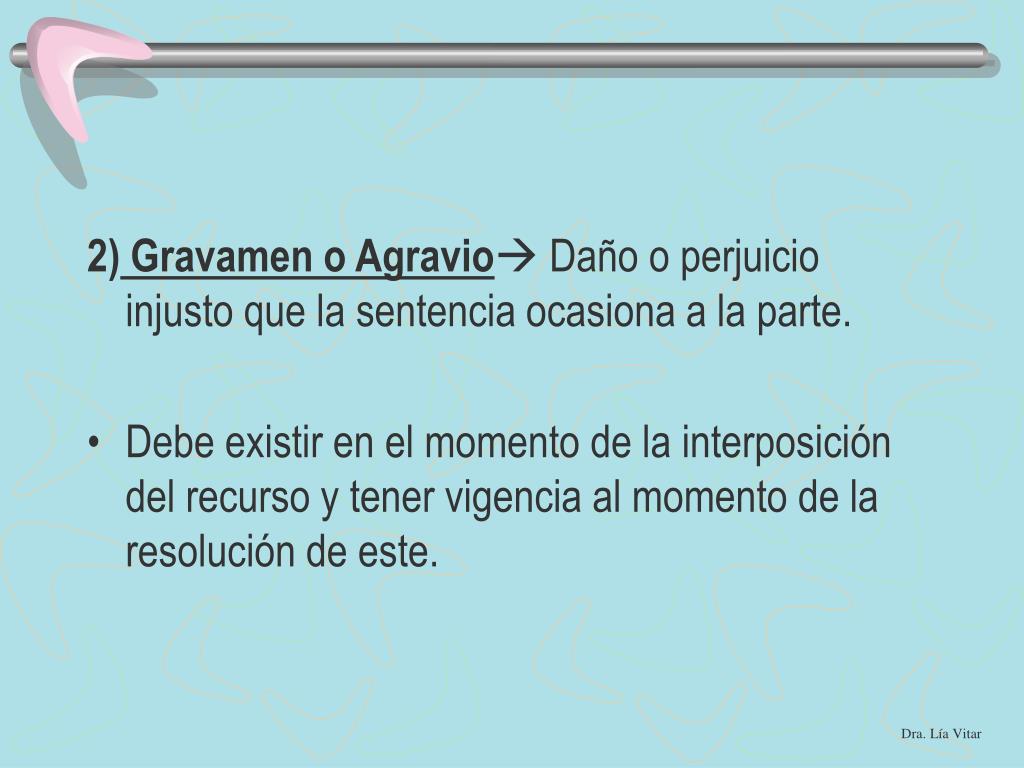 2) Gravamen o Agravio→ Daño o perjuicio injusto que la sentencia ocasiona a la parte.

• Debe existir en el momento de la interposición del recurso y tener vigencia al momento de la resolución de este.

Dra. Lía Vitar